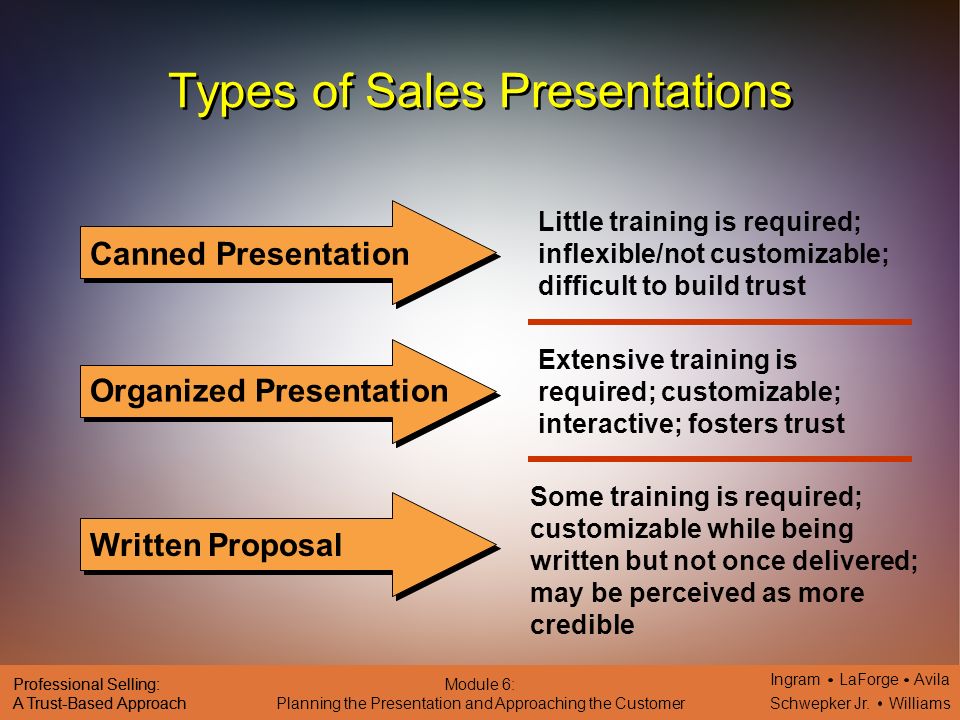 Types of Sales Presentations

Canned Presentation

Little training is required; inflexible/not customizable; difficult to build trust

Organized Presentation

Extensive training is required; customizable; interactive; fosters trust

Written Proposal

Some training is required; customizable while being written but not once delivered; may be perceived as more credible

Professional Selling:
A Trust-Based Approach

Module 6:
Planning the Presentation and Approaching the Customer

Ingram • LaForge • Avila
Schwepker Jr. • Williams